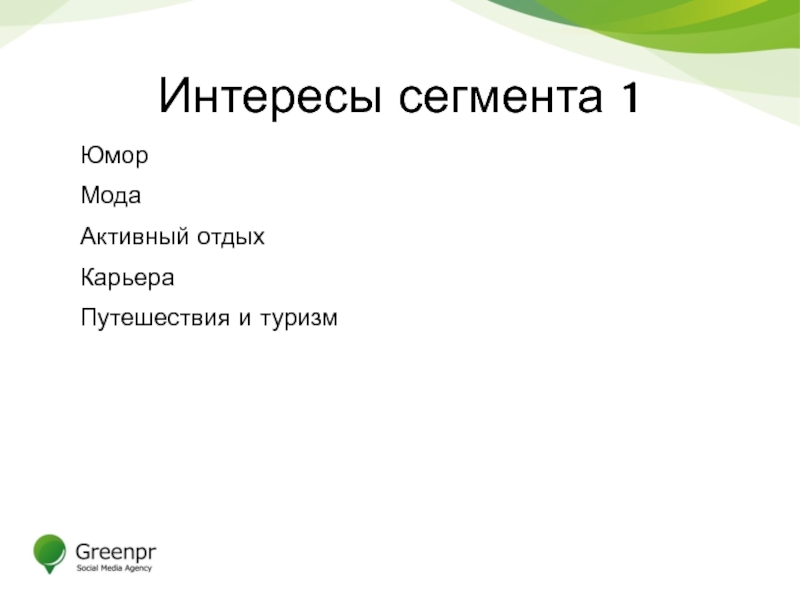 Интересы сегмента 1

Юмор

Мода

Активный отдых

Карьера

Путешествия и туризм

Greenpr
Social Media Agency